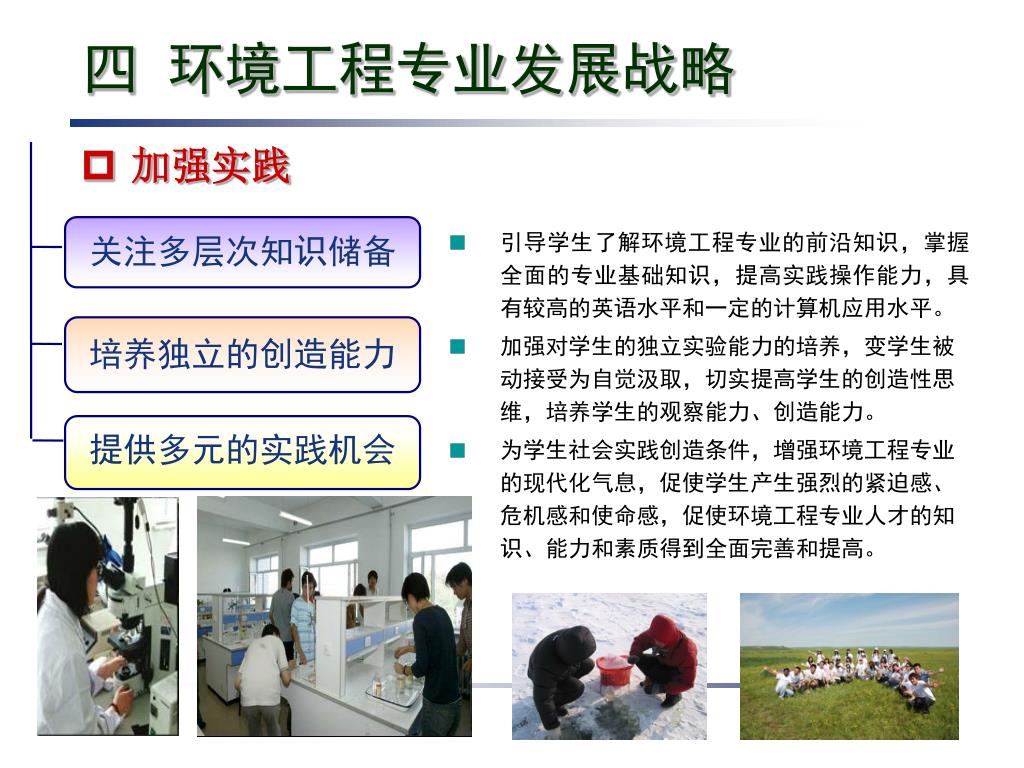 四 环境工程专业发展战略

加强实践

关注多层次知识储备

培养独立的创造能力

提供多元的实践机会

引导学生了解环境工程专业的前沿知识，掌握全面的专业基础知识，提高实践操作能力，具有较高的英语水平和一定的计算机应用水平。

加强对学生的独立实验能力的培养，变学生被动接受为自觉汲取，切实提高学生的创造性思维，培养学生的观察能力、创造能力。

为学生社会实践创造条件，增强环境工程专业的现代化气息，促使学生产生强烈的紧迫感、危机感和使命感，促使环境工程专业人才的知识、能力和素质得到全面完善和提高。